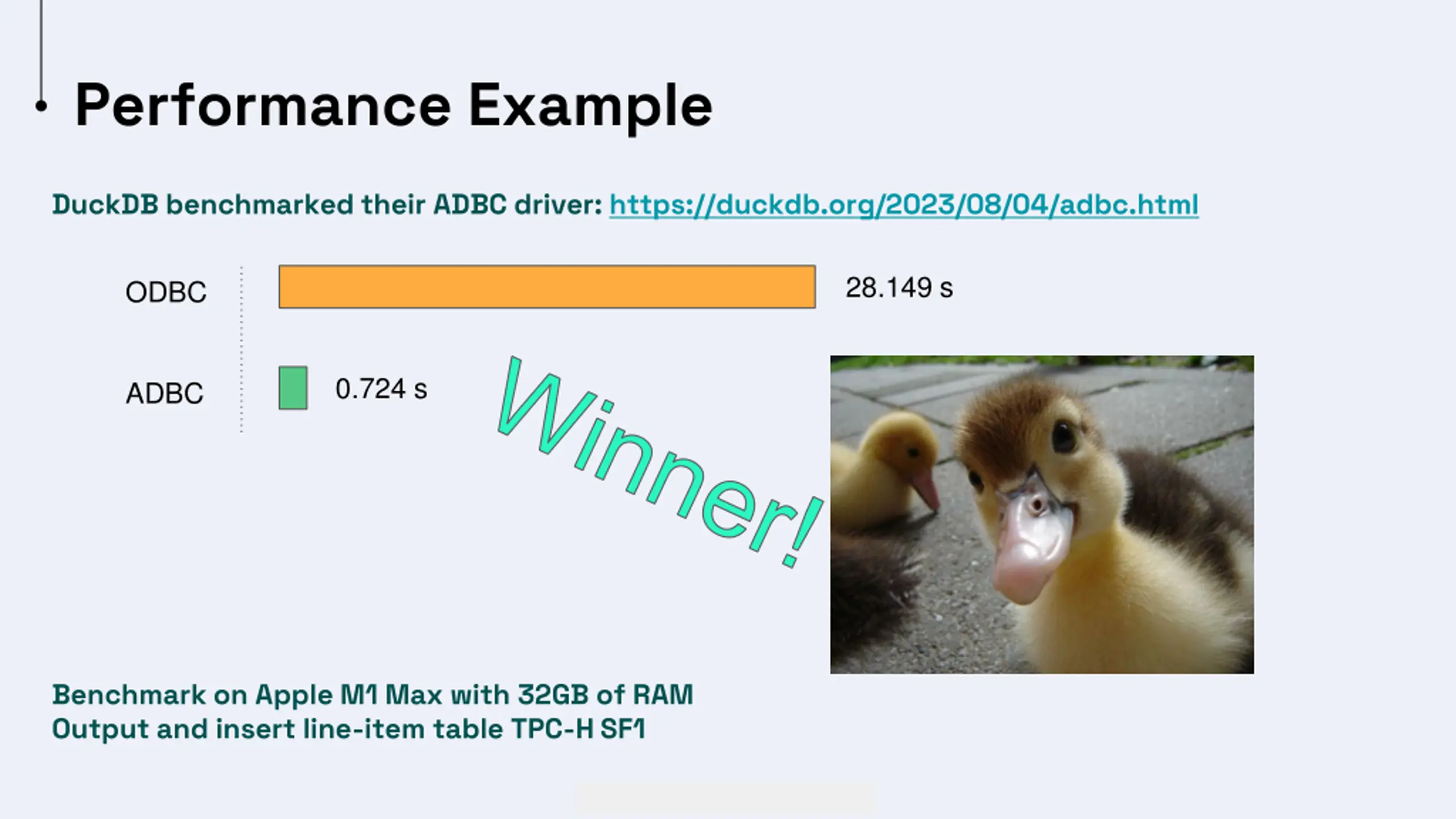 Performance Example

DuckDB benchmarked their ADBC driver: https://duckdb.org/2023/08/04/adbc.html

ODBC 28.149 s

ADBC 0.724 s

Winner!

Benchmark on Apple M1 Max with 32GB of RAM
Output and insert line-item table TPC-H SF1